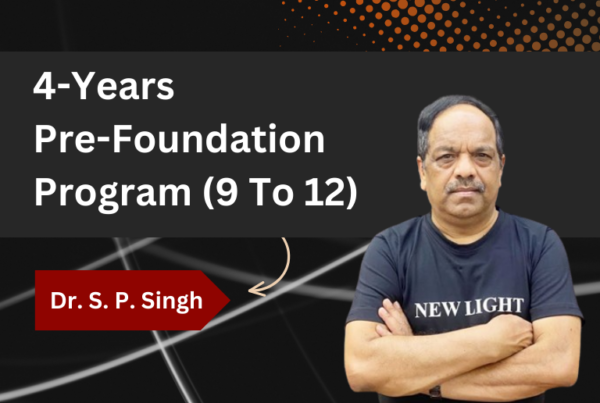 4-Years
Pre-Foundation
Program (9 To 12)

Dr. S. P. Singh

NEW LIGHT